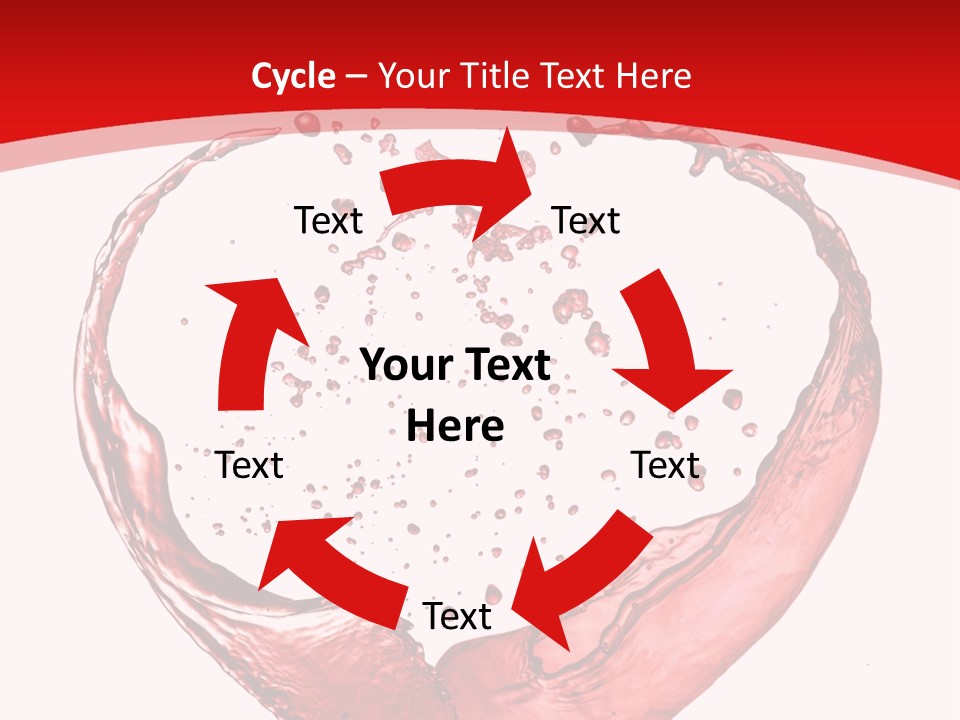 Cycle – Your Title Text Here

Text

Text

Your Text Here

Text

Text

Text